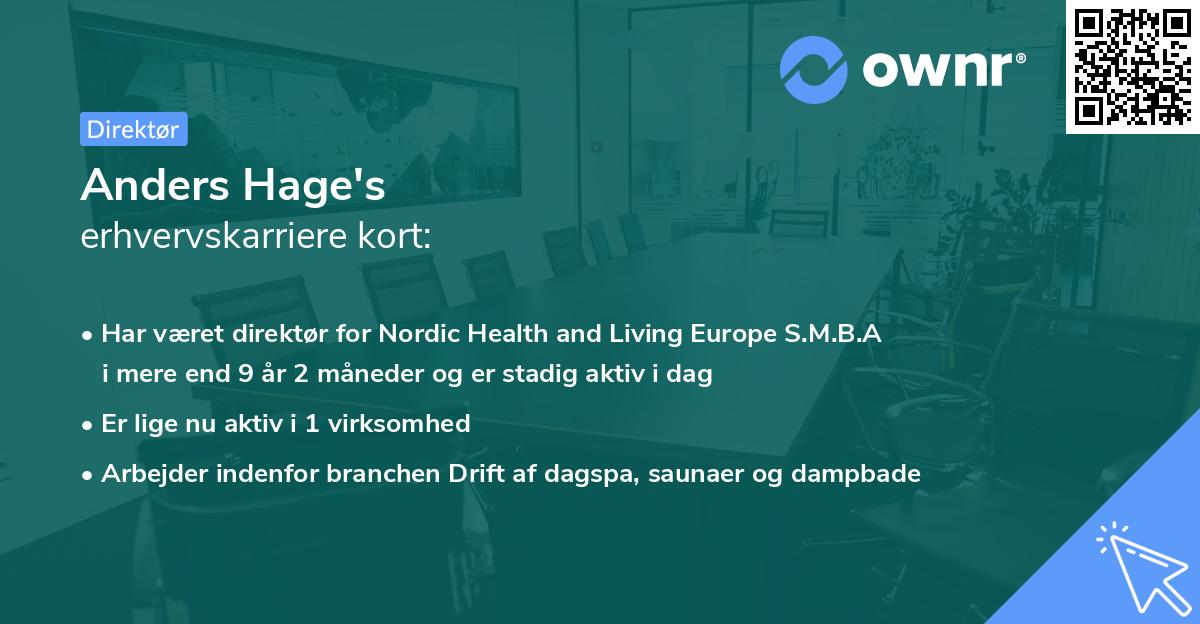 ownr®

Direktør

Anders Hage's
erhvervskarriere kort:

• Har været direktør for Nordic Health and Living Europe S.M.B.A i mere end 9 år 2 måneder og er stadig aktiv i dag

• Er lige nu aktiv i 1 virksomhed

• Arbejder indenfor branchen Drift af dagspa, saunaer og dampbade